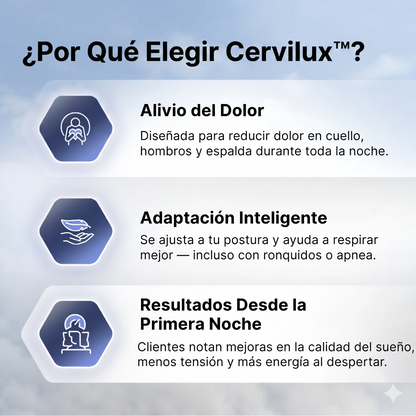 ¿Por Qué Elegir Cervilux™?

Alivio del Dolor

Diseñada para reducir dolor en cuello, hombros y espalda durante toda la noche.

Adaptación Inteligente

Se ajusta a tu postura y ayuda a respirar mejor — incluso con ronquidos o apnea.

Resultados Desde la Primera Noche

Clientes notan mejoras en la calidad del sueño, menos tensión y más energía al despertar.